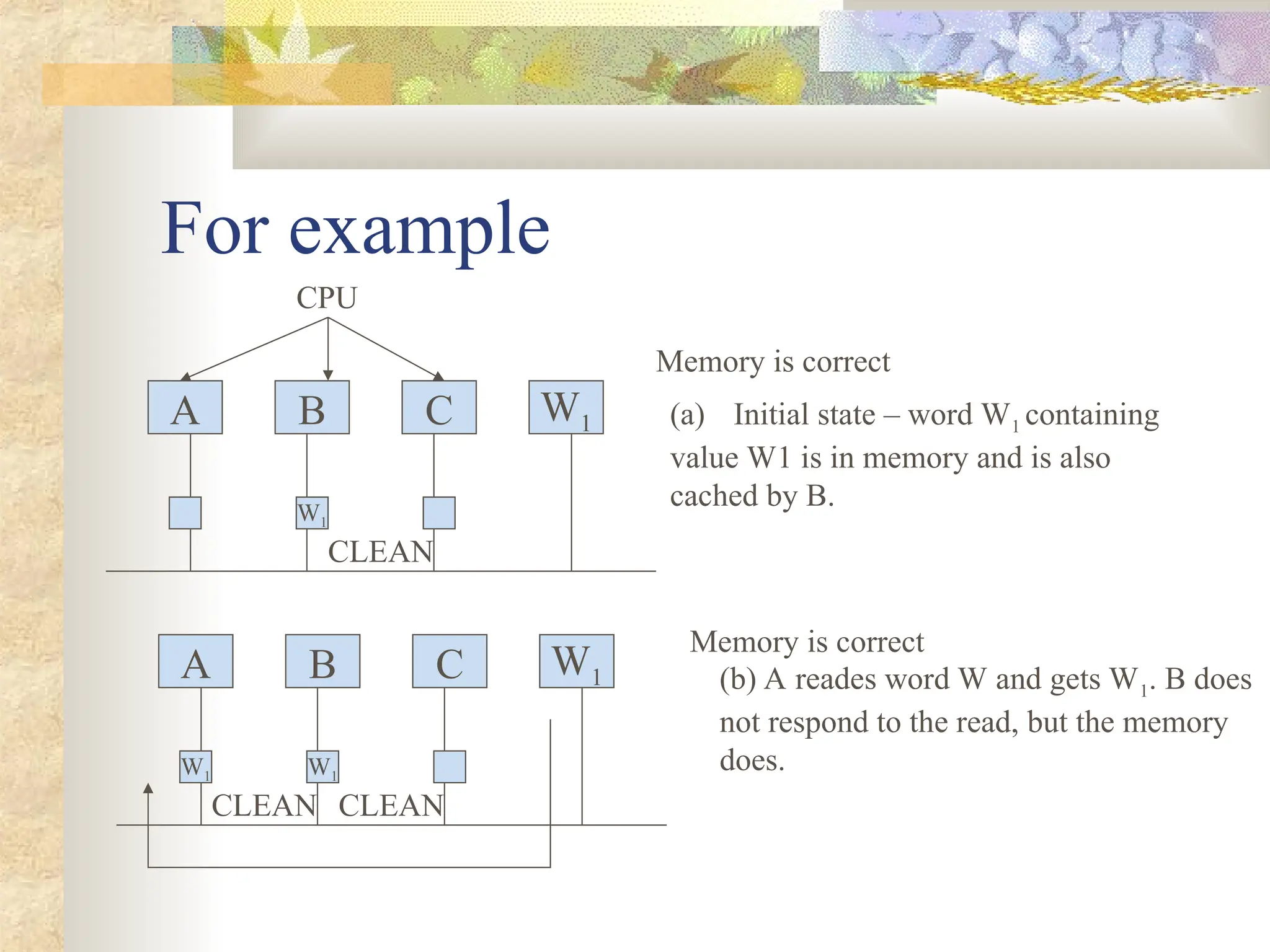 For example

CPU

A B C $W_1$

$W_1$

CLEAN

Memory is correct

(a) Initial state – word $W_1$ containing value W1 is in memory and is also cached by B.

A B C $W_1$

$W_1$ $W_1$

CLEAN CLEAN

Memory is correct

(b) A reades word W and gets $W_1$. B does not respond to the read, but the memory does.